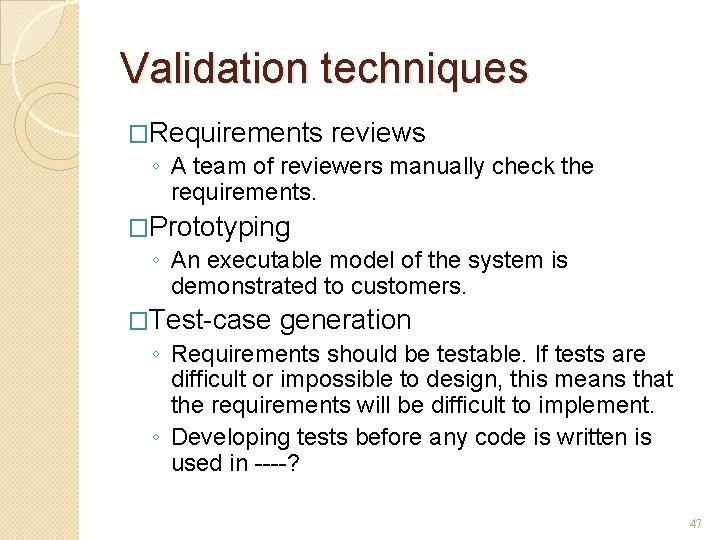 Validation techniques

□Requirements reviews
◦ A team of reviewers manually check the requirements.

□Prototyping
◦ An executable model of the system is demonstrated to customers.

□Test-case generation
◦ Requirements should be testable. If tests are difficult or impossible to design, this means that the requirements will be difficult to implement.
◦ Developing tests before any code is written is used in ----?

47